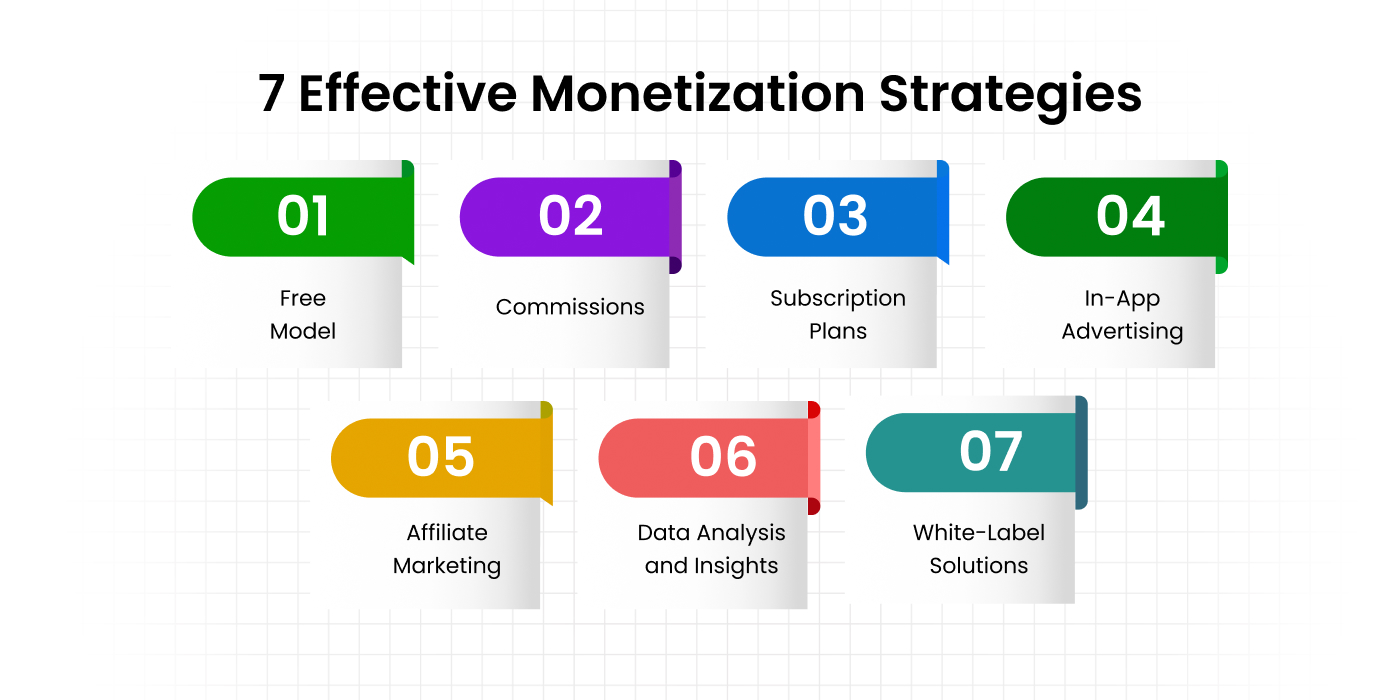 7 Effective Monetization Strategies

01
Free Model

02
Commissions

03
Subscription Plans

04
In-App Advertising

05
Affiliate Marketing

06
Data Analysis and Insights

07
White-Label Solutions